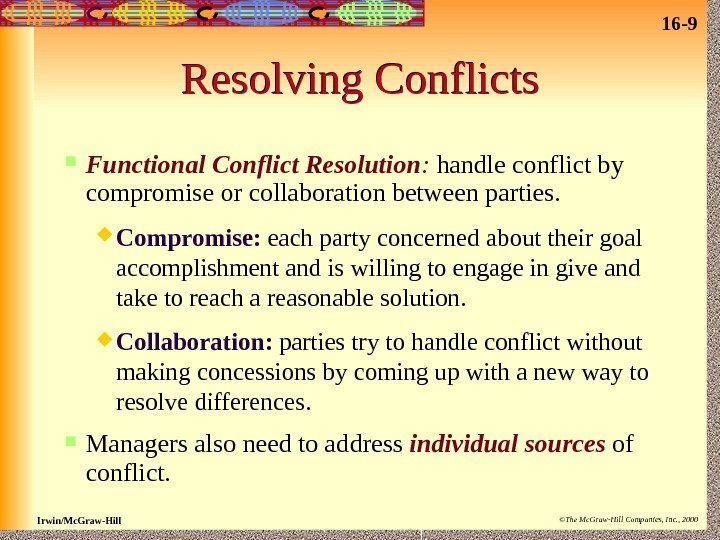 16-9

Resolving Conflicts

Functional Conflict Resolution: handle conflict by compromise or collaboration between parties.

Compromise: each party concerned about their goal accomplishment and is willing to engage in give and take to reach a reasonable solution.

Collaboration: parties try to handle conflict without making concessions by coming up with a new way to resolve differences.

Managers also need to address individual sources of conflict.

Irwin/McGraw-Hill

©The McGraw-Hill Companies, Inc., 2000